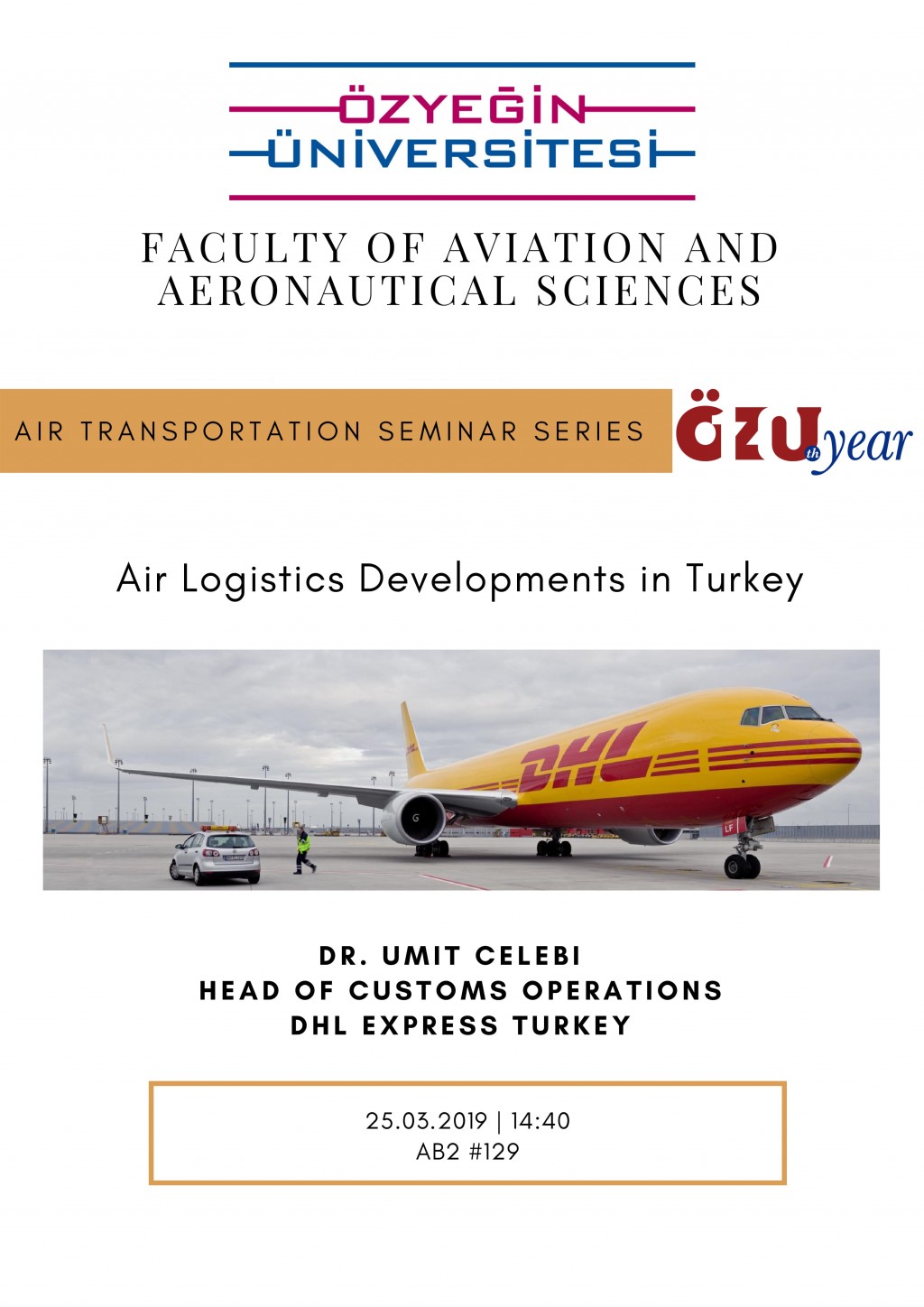 ÖZYEĞİN
ÜNİVERSİTESİ

FACULTY OF AVIATION AND AERONAUTICAL SCIENCES

AIR TRANSPORTATION SEMINAR SERIES

ÖZU th year

Air Logistics Developments in Turkey

DHL

DR. UMIT CELEBI
HEAD OF CUSTOMS OPERATIONS
DHL EXPRESS TURKEY

25.03.2019 | 14:40
AB2 #129